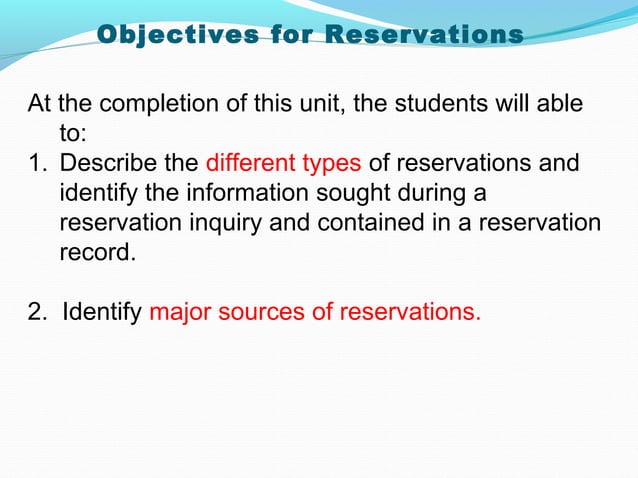 Objectives for Reservations

At the completion of this unit, the students will able to:

1. Describe the different types of reservations and identify the information sought during a reservation inquiry and contained in a reservation record.

2. Identify major sources of reservations.